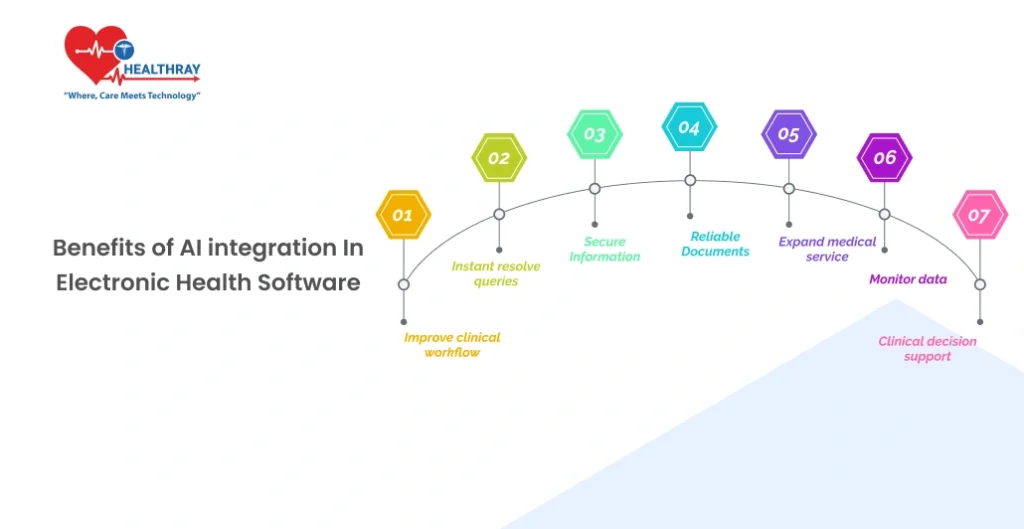 HEALTHRAY
"Where, Care Meets Technology"

Benefits of AI integration In Electronic Health Software

01
Improve clinical workflow

02
Instant resolve queries

03
Secure Information

04
Reliable Documents

05
Expand medical service

06
Monitor data

07
Clinical decision support